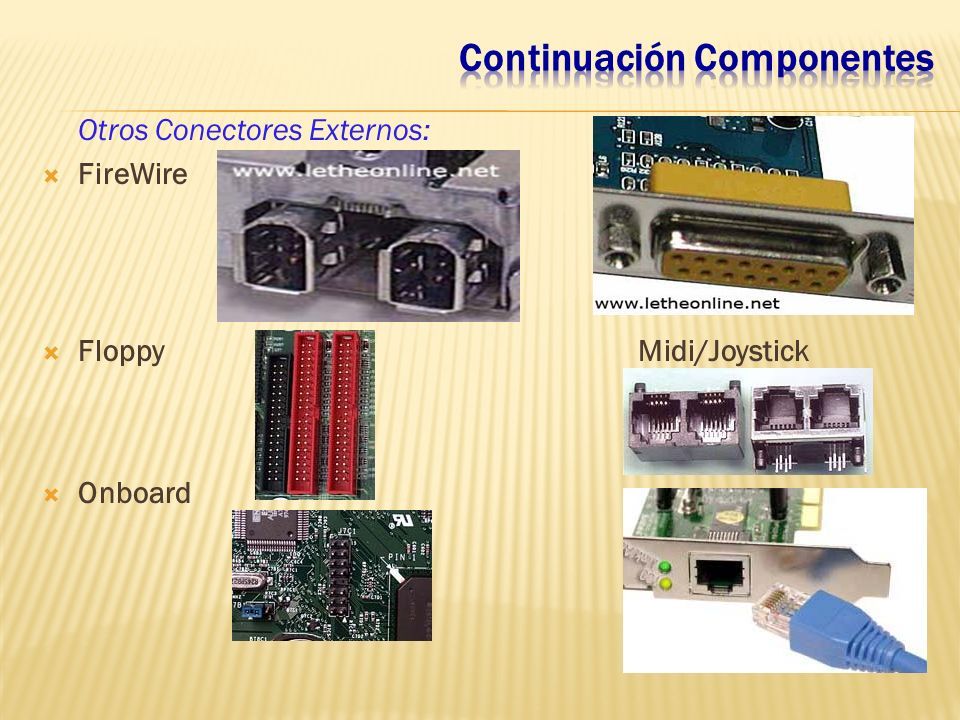 Continuación Componentes

Otros Conectores Externos:

FireWire

www.letheonline.net

www.letheonline.net

Floppy

Midi/Joystick

Onboard

PIN 1